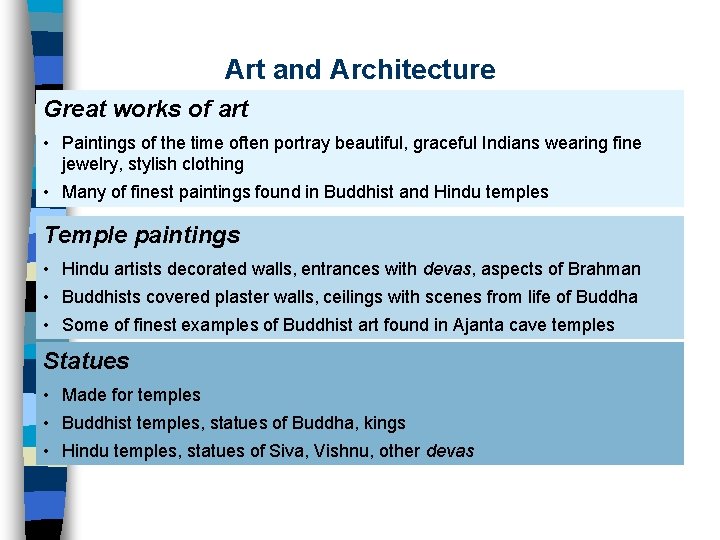 Art and Architecture

Great works of art

• Paintings of the time often portray beautiful, graceful Indians wearing fine jewelry, stylish clothing
• Many of finest paintings found in Buddhist and Hindu temples

Temple paintings

• Hindu artists decorated walls, entrances with devas, aspects of Brahman
• Buddhists covered plaster walls, ceilings with scenes from life of Buddha
• Some of finest examples of Buddhist art found in Ajanta cave temples

Statues

• Made for temples
• Buddhist temples, statues of Buddha, kings
• Hindu temples, statues of Siva, Vishnu, other devas